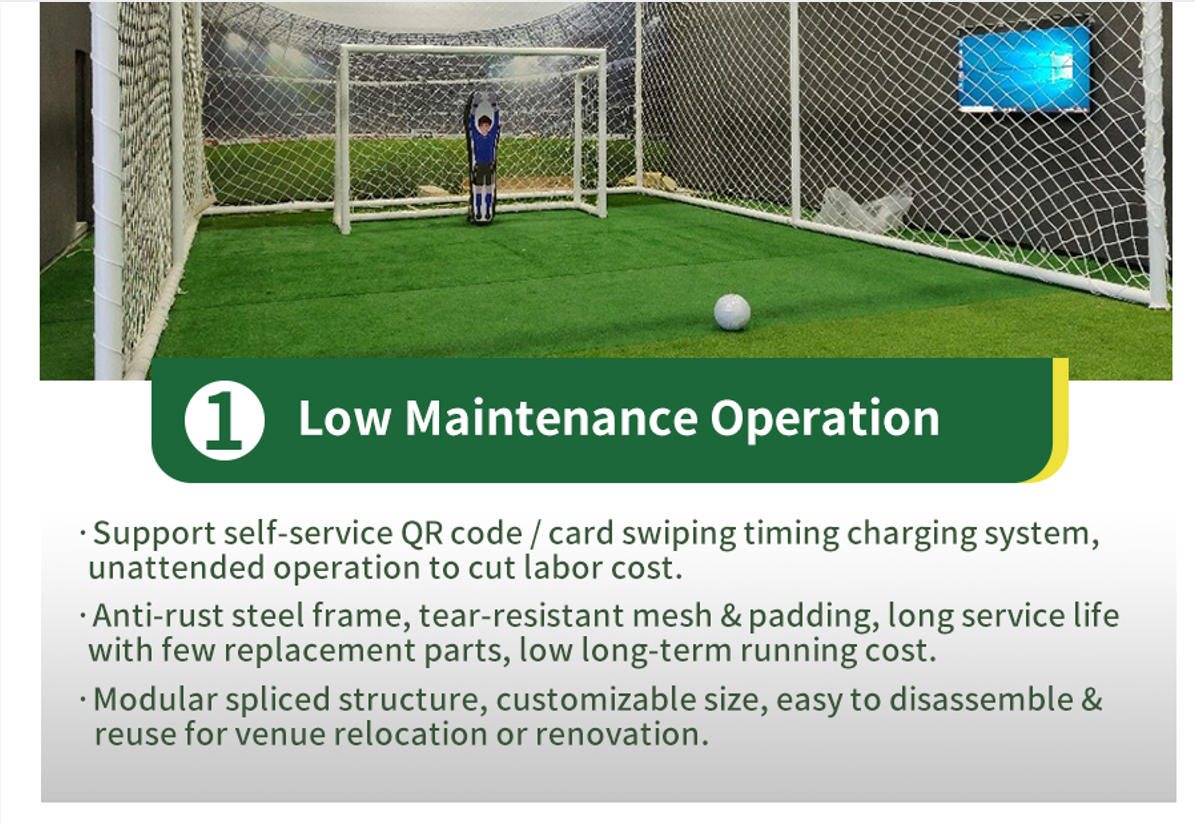 1 Low Maintenance Operation

· Support self-service QR code / card swiping timing charging system, unattended operation to cut labor cost.

· Anti-rust steel frame, tear-resistant mesh & padding, long service life with few replacement parts, low long-term running cost.

· Modular spliced structure, customizable size, easy to disassemble & reuse for venue relocation or renovation.